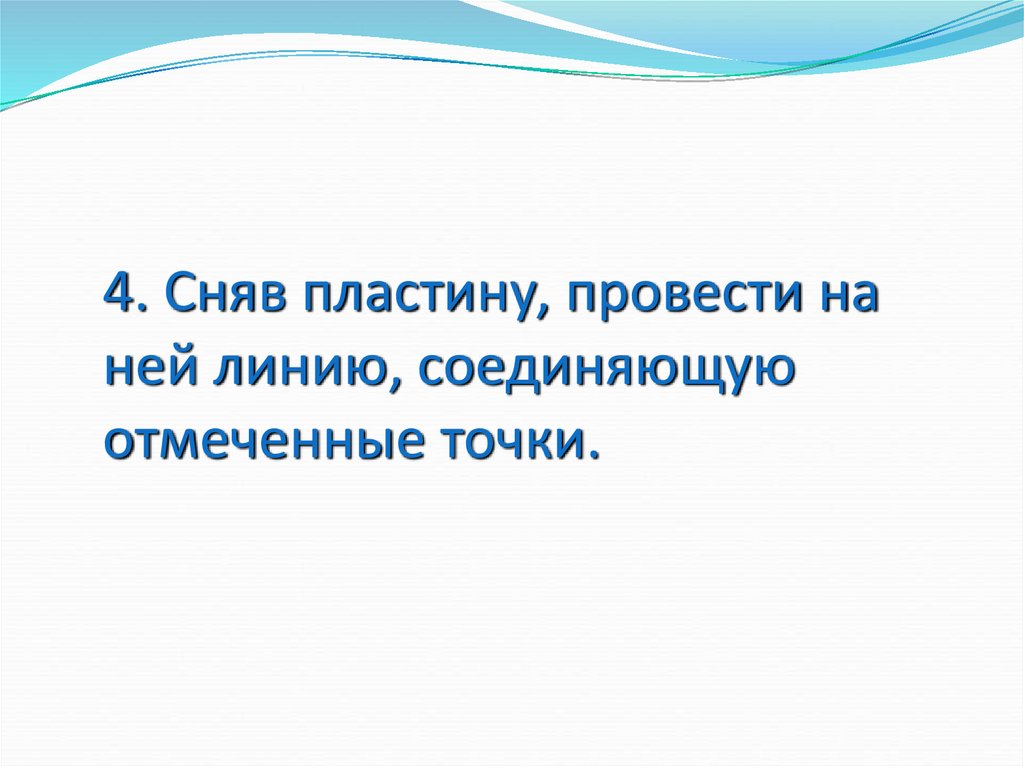 4. Сняв пластину, провести на ней линию, соединяющую отмеченные точки.